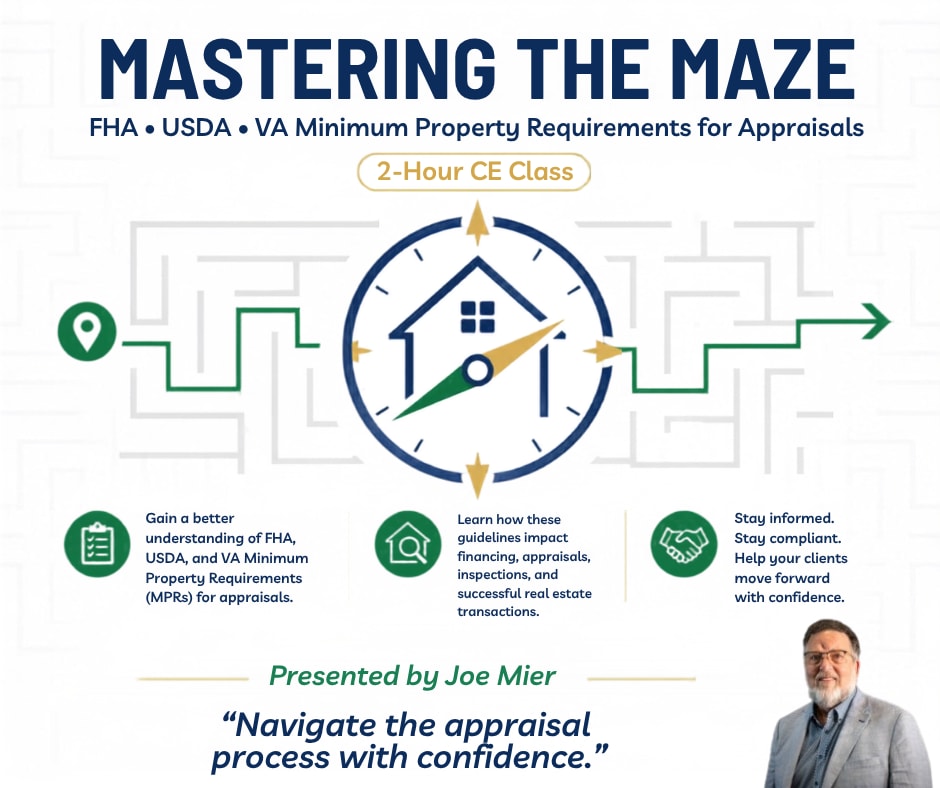 MASTERING THE MAZE

FHA • USDA • VA Minimum Property Requirements for Appraisals

2-Hour CE Class

Gain a better understanding of FHA, USDA, and VA Minimum Property Requirements (MPRs) for appraisals.

Learn how these guidelines impact financing, appraisals, inspections, and successful real estate transactions.

Stay informed. Stay compliant. Help your clients move forward with confidence.

Presented by Joe Mier

“Navigate the appraisal process with confidence.”